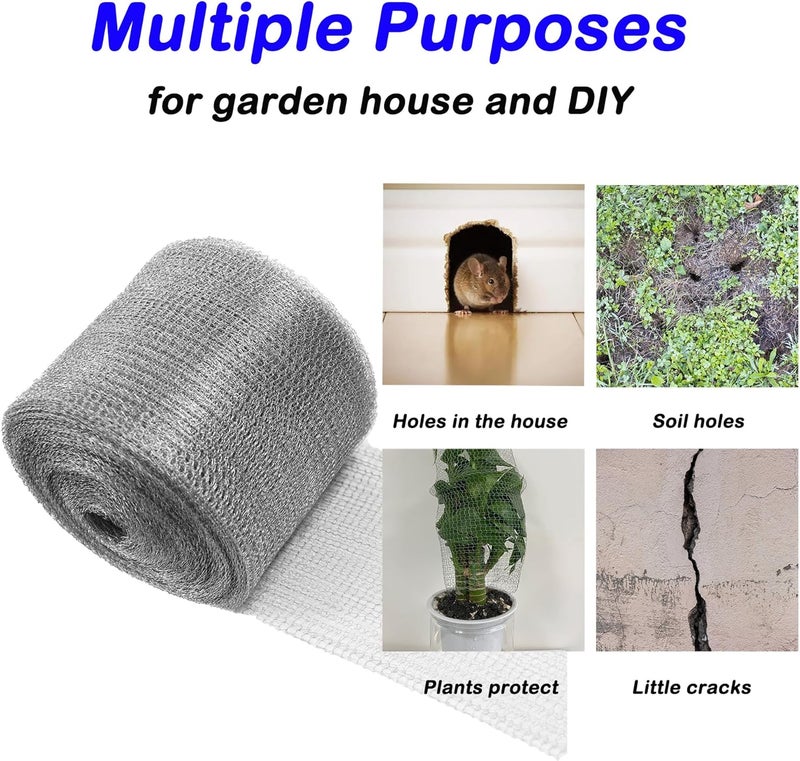 Multiple Purposes

for garden house and DIY

Holes in the house

Soil holes

Plants protect

Little cracks